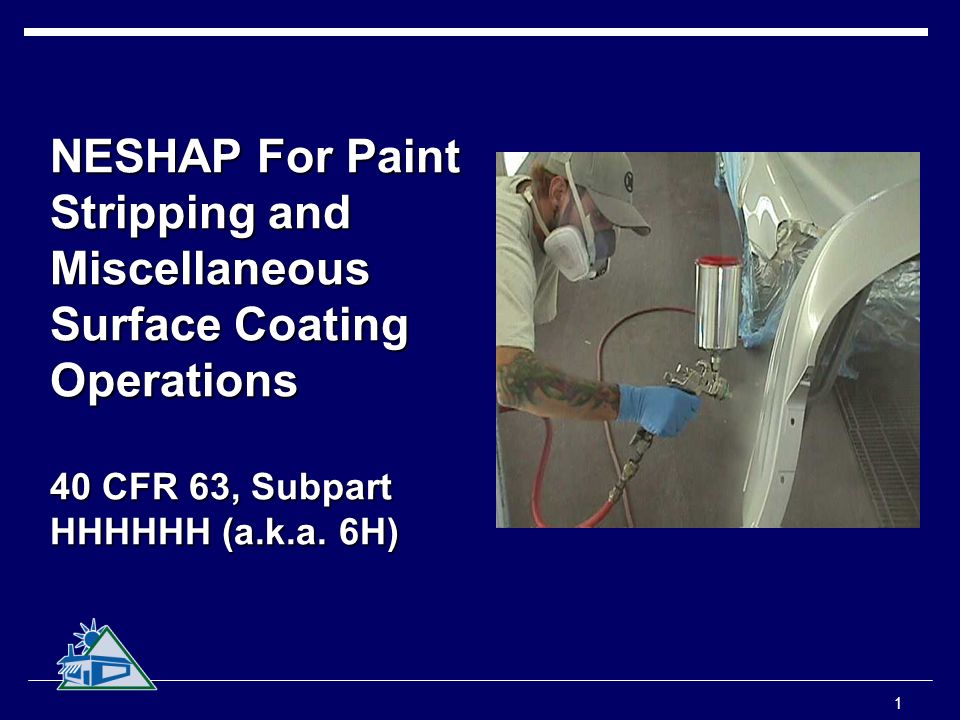 NESHAP For Paint Stripping and Miscellaneous Surface Coating Operations

40 CFR 63, Subpart HHHHHH (a.k.a. 6H)

1